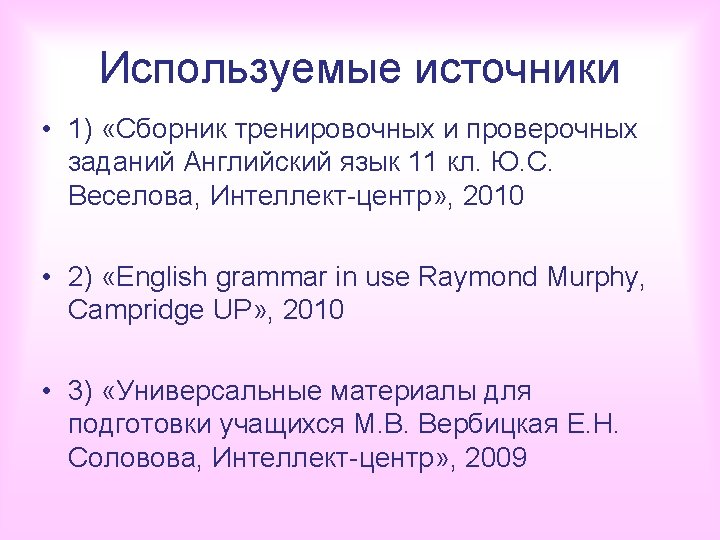 Используемые источники

• 1) «Сборник тренировочных и проверочных заданий Английский язык 11 кл. Ю.С. Веселова, Интеллект-центр», 2010

• 2) «English grammar in use Raymond Murphy, Campridge UP», 2010

• 3) «Универсальные материалы для подготовки учащихся М.В. Вербицкая Е.Н. Соловова, Интеллект-центр», 2009